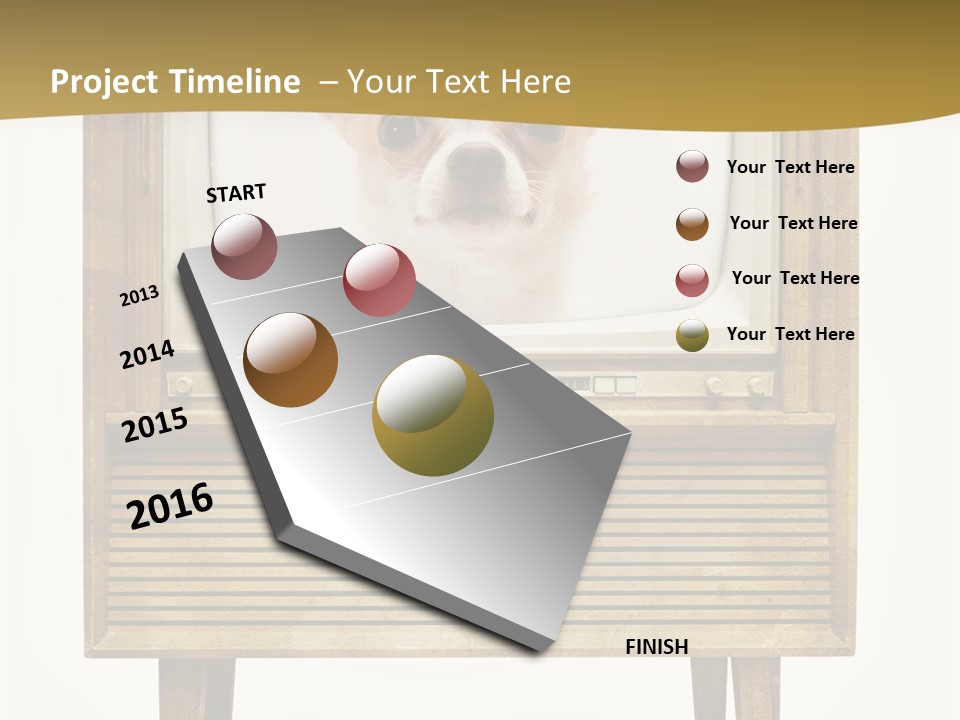 Project Timeline – Your Text Here

START

2013

2014

2015

2016

FINISH

Your Text Here

Your Text Here

Your Text Here

Your Text Here